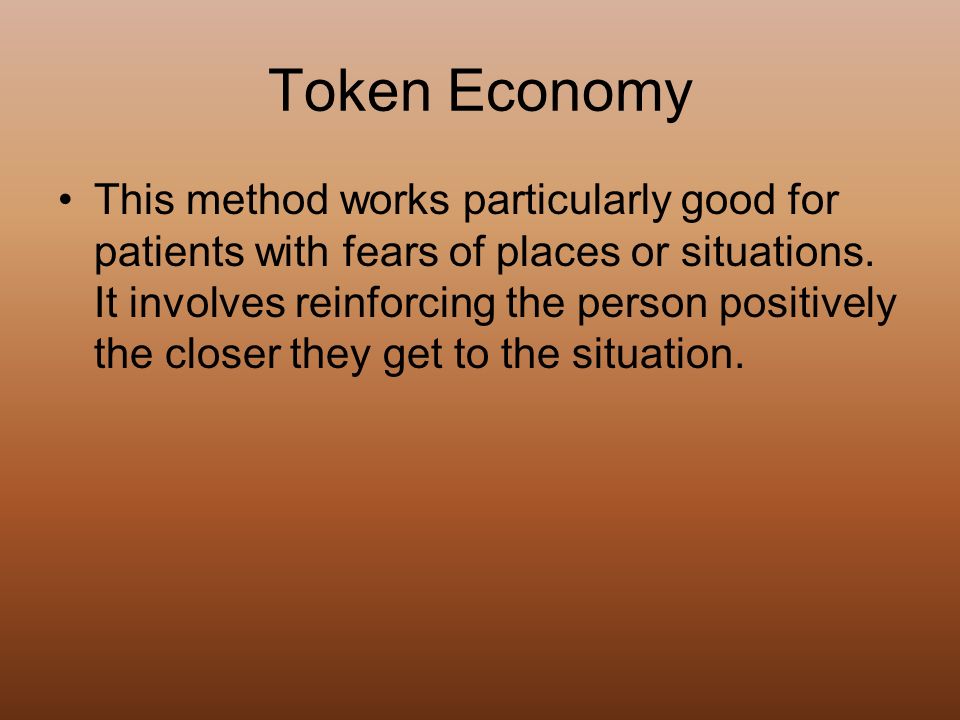 Token Economy

• This method works particularly good for patients with fears of places or situations. It involves reinforcing the person positively the closer they get to the situation.